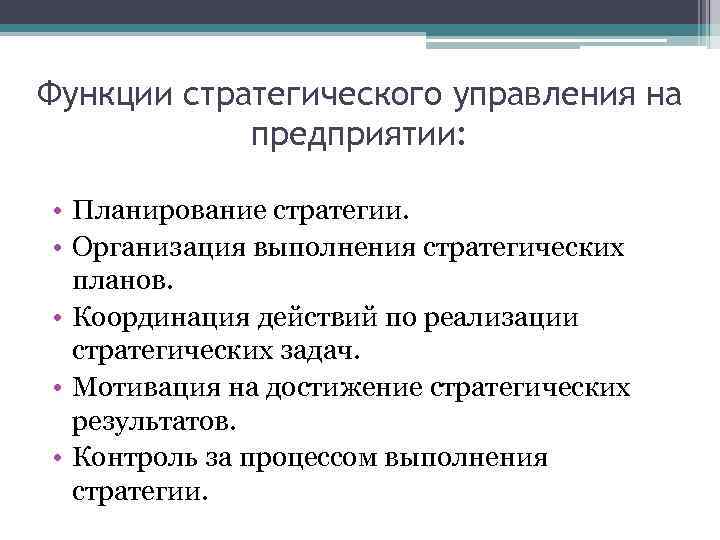 Функции стратегического управления на предприятии:

• Планирование стратегии.
• Организация выполнения стратегических планов.
• Координация действий по реализации стратегических задач.
• Мотивация на достижение стратегических результатов.
• Контроль за процессом выполнения стратегии.